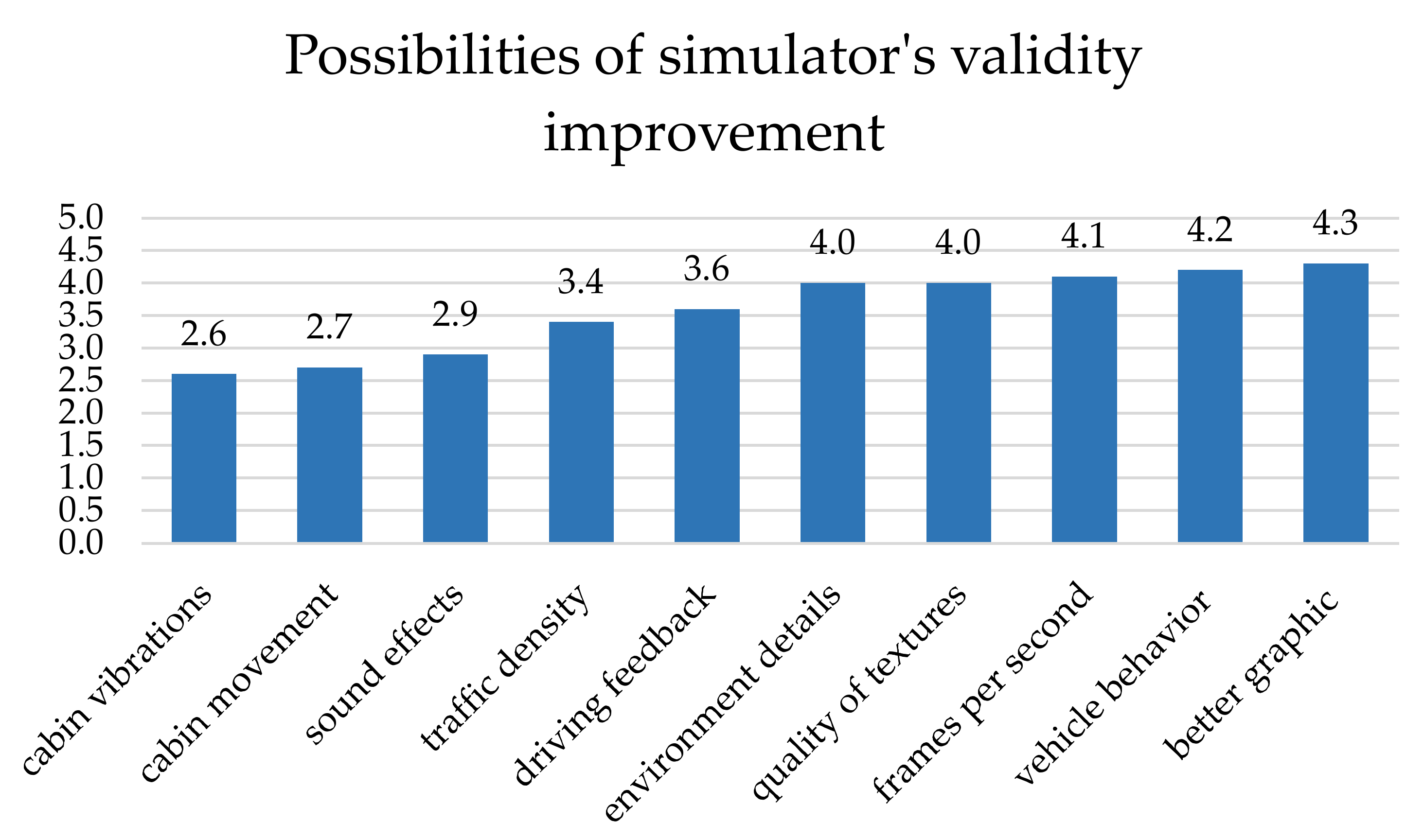 Possibilities of simulator's validity improvement

5.0
4.5
4.0
3.5
3.0
2.5
2.0
1.5
1.0
0.5
0.0

2.6
2.7
2.9
3.4
3.6
4.0
4.0
4.1
4.2
4.3

cabin vibrations
cabin movement
sound effects
traffic density
driving feedback
environment details
quality of textures
frames per second
vehicle behavior
better graphic